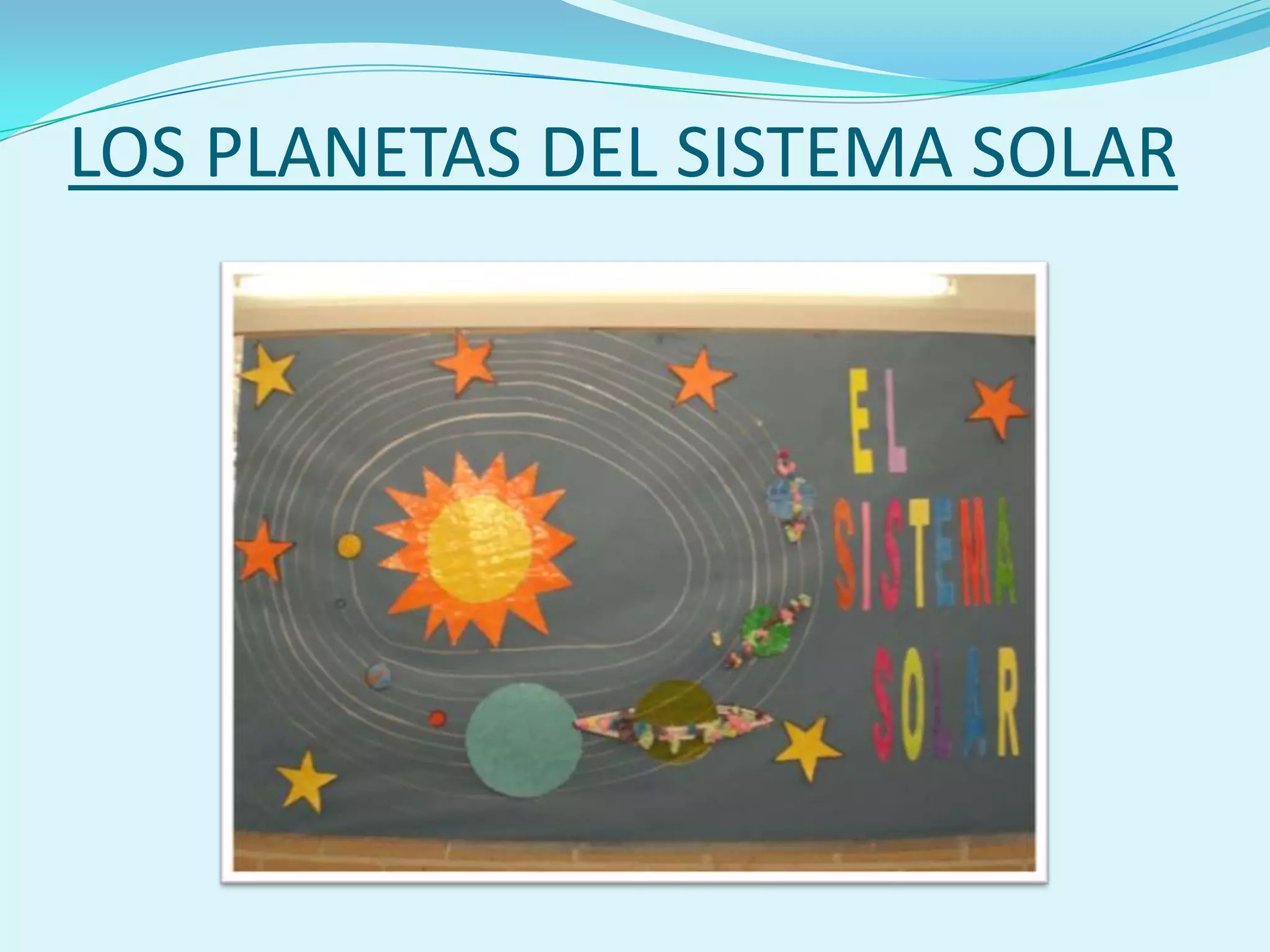 LOS PLANETAS DEL SISTEMA SOLAR

EL
SISTEMA
SOLAR